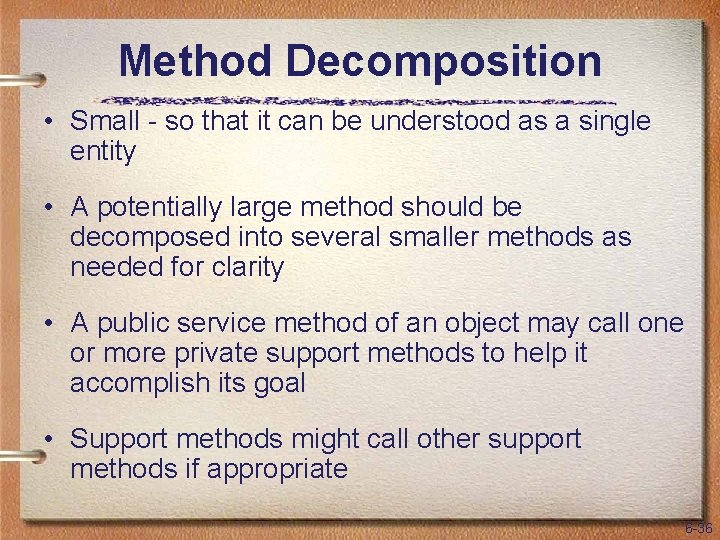 Method Decomposition

• Small - so that it can be understood as a single entity

• A potentially large method should be decomposed into several smaller methods as needed for clarity

• A public service method of an object may call one or more private support methods to help it accomplish its goal

• Support methods might call other support methods if appropriate

6-36